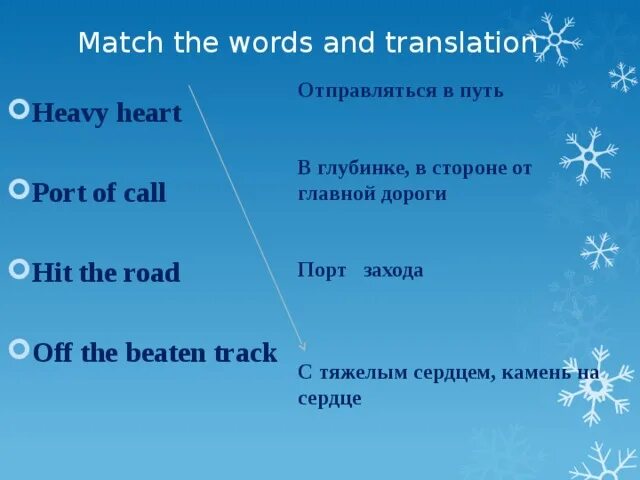 Match the words and translation

Heavy heart

Port of call

Hit the road

Off the beaten track

Отправляться в путь

В глубинке, в стороне от главной дороги

Порт захода

С тяжелым сердцем, камень на сердце